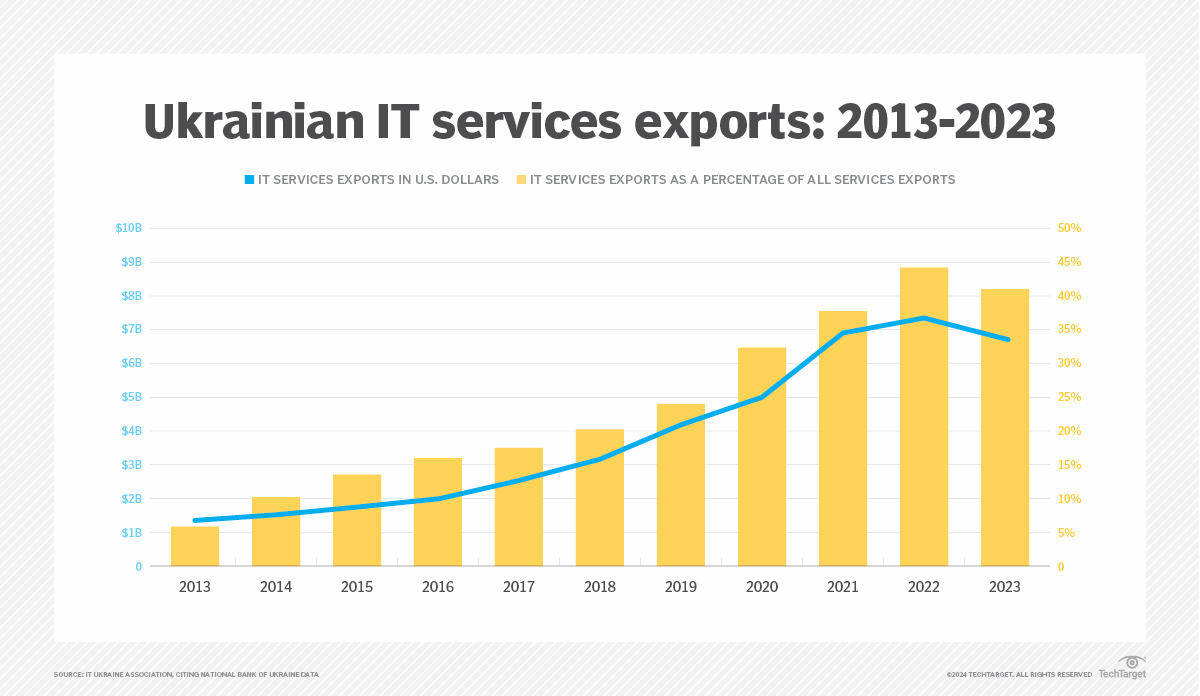 Ukrainian IT services exports: 2013-2023

IT SERVICES EXPORTS IN U.S. DOLLARS
IT SERVICES EXPORTS AS A PERCENTAGE OF ALL SERVICES EXPORTS

$10B
$9B
$8B
$7B
$6B
$5B
$4B
$3B
$2B
$1B
0

50%
45%
40%
35%
30%
25%
20%
15%
10%
5%
0

2013 2014 2015 2016 2017 2018 2019 2020 2021 2022 2023

SOURCE: IT UKRAINE ASSOCIATION, CITING NATIONAL BANK OF UKRAINE DATA

©2024 TECHTARGET. ALL RIGHTS RESERVED TechTarget